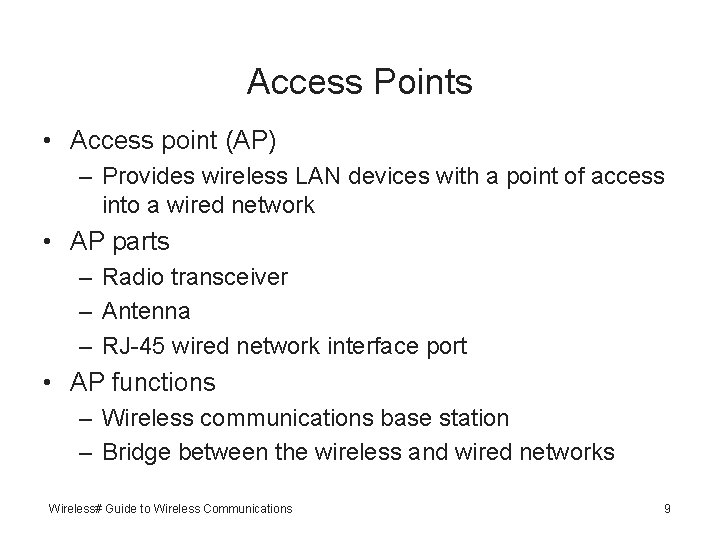 Access Points

• Access point (AP)
– Provides wireless LAN devices with a point of access into a wired network
• AP parts
– Radio transceiver
– Antenna
– RJ-45 wired network interface port
• AP functions
– Wireless communications base station
– Bridge between the wireless and wired networks

Wireless# Guide to Wireless Communications

9